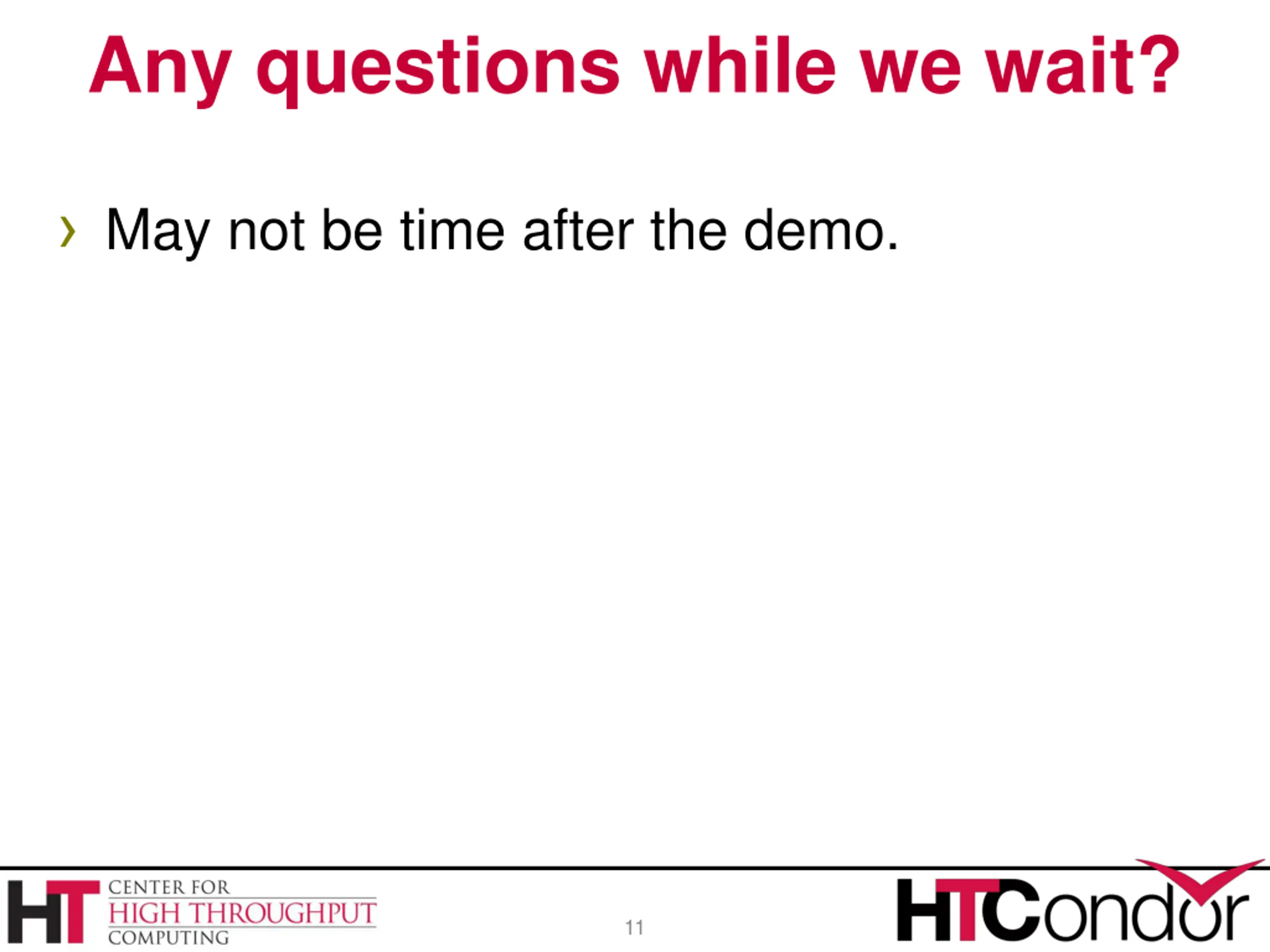 Any questions while we wait?

› May not be time after the demo.

HT CENTER FOR HIGH THROUGHPUT COMPUTING

11

HTCondor